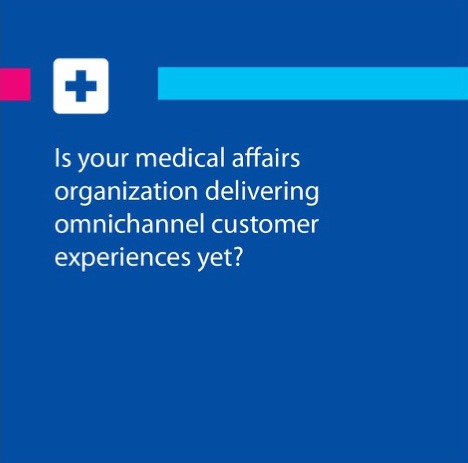 Is your medical affairs organization delivering omnichannel customer experiences yet?